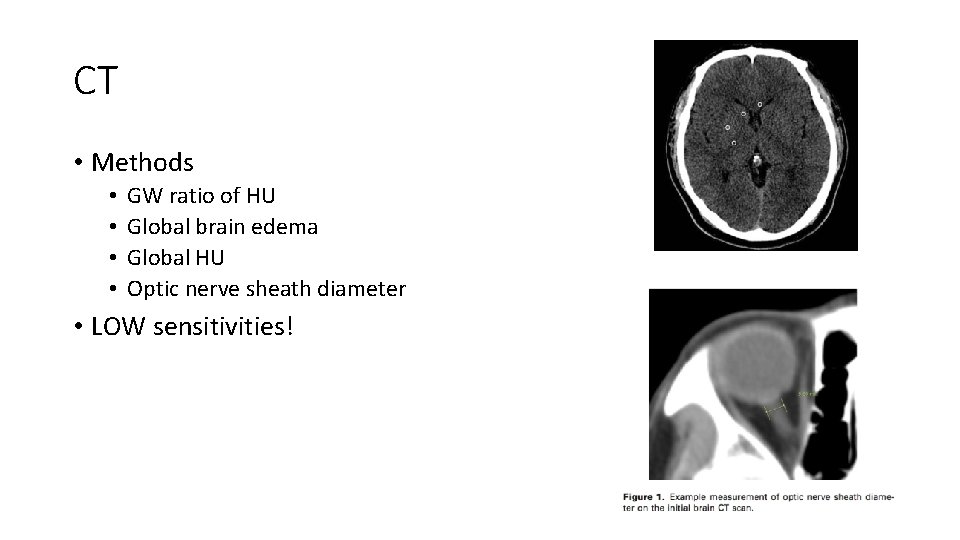 CT

• Methods
  • GW ratio of HU
  • Global brain edema
  • Global HU
  • Optic nerve sheath diameter
• LOW sensitivities!

Figure 1. Example measurement of optic nerve sheath diameter on the initial brain CT scan.